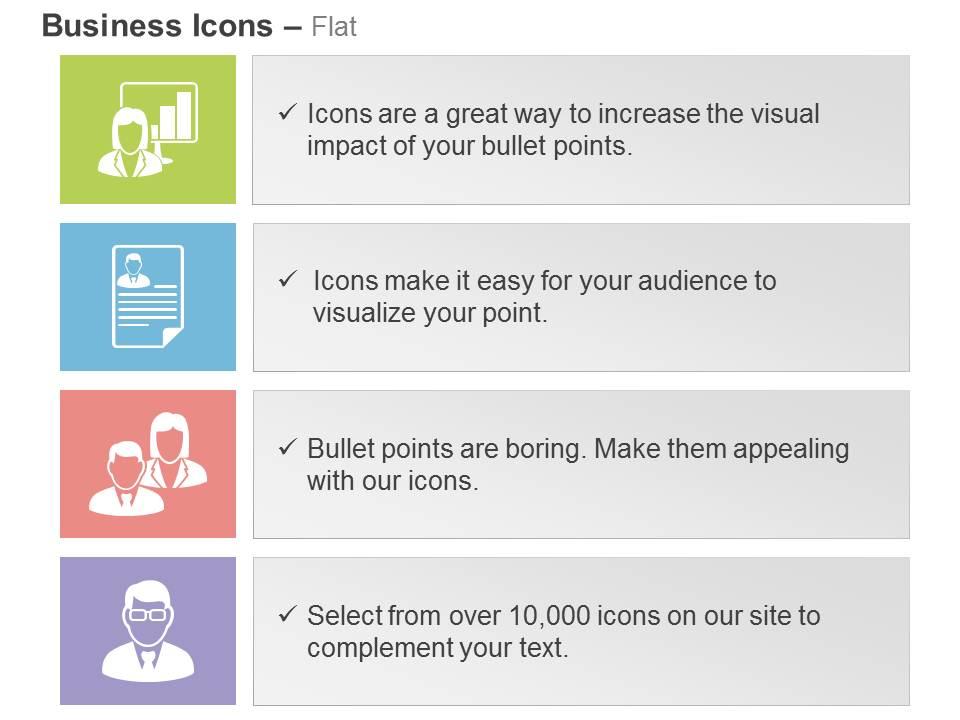 Business Icons – Flat

✓ Icons are a great way to increase the visual impact of your bullet points.

✓ Icons make it easy for your audience to visualize your point.

✓ Bullet points are boring. Make them appealing with our icons.

✓ Select from over 10,000 icons on our site to complement your text.